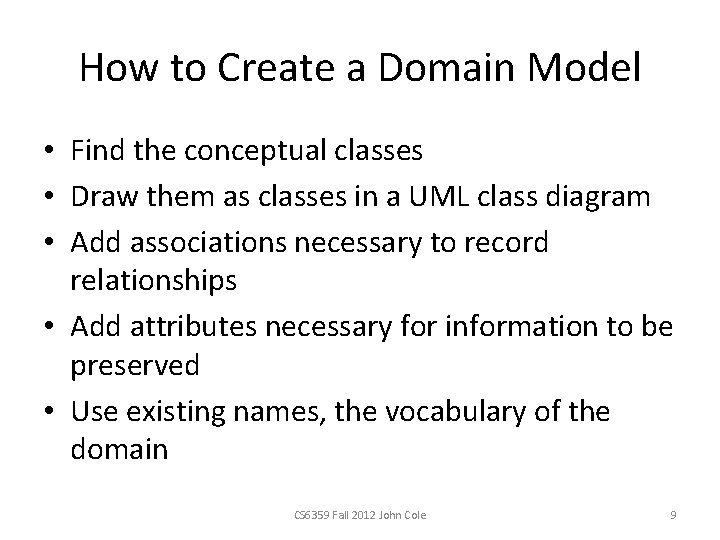 How to Create a Domain Model

• Find the conceptual classes
• Draw them as classes in a UML class diagram
• Add associations necessary to record relationships
• Add attributes necessary for information to be preserved
• Use existing names, the vocabulary of the domain

CS6359 Fall 2012 John Cole

9